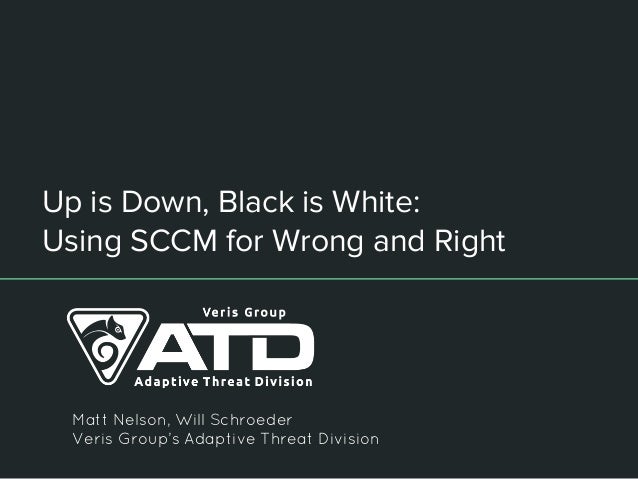 Up is Down, Black is White:
Using SCCM for Wrong and Right

Veris Group
ATD
Adaptive Threat Division

Matt Nelson, Will Schroeder
Veris Group's Adaptive Threat Division